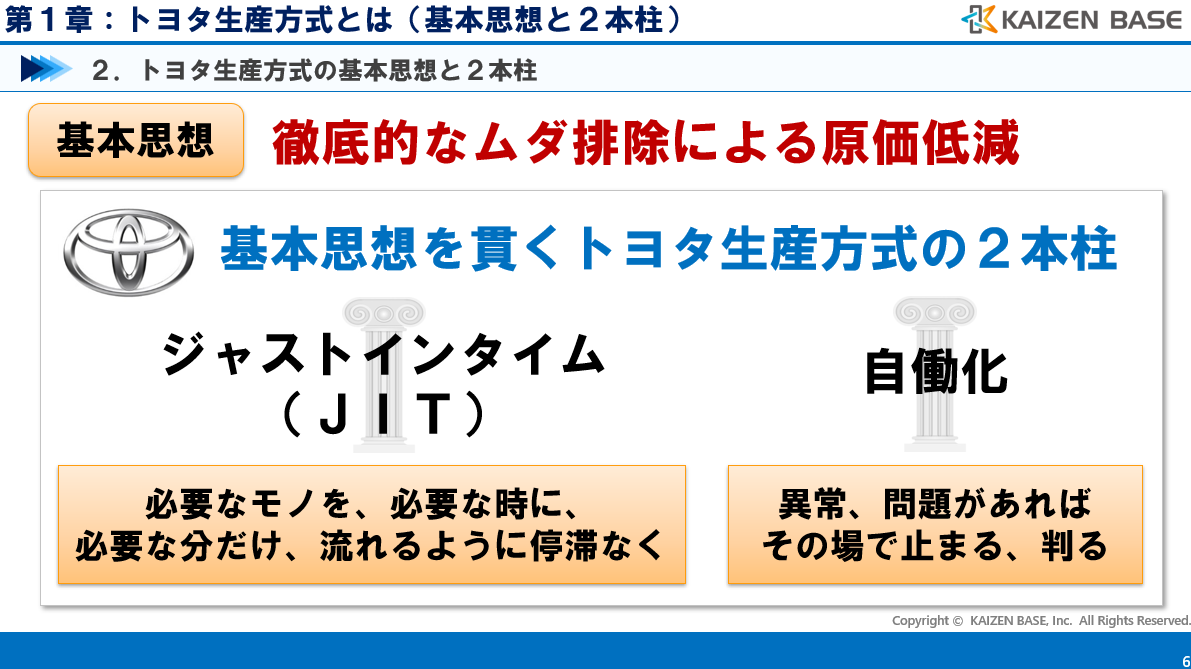 第１章：トヨタ生産方式とは（基本思想と２本柱）

KAIZEN BASE

２．トヨタ生産方式の基本思想と２本柱

基本思想

徹底的なムダ排除による原価低減

基本思想を貫くトヨタ生産方式の２本柱

ジャストインタイム
（ＪＩＴ）

自働化

必要なモノを、必要な時に、
必要な分だけ、流れるように停滞なく

異常、問題があれば
その場で止まる、判る

Copyright © KAIZEN BASE, Inc. All Rights Reserved.

6